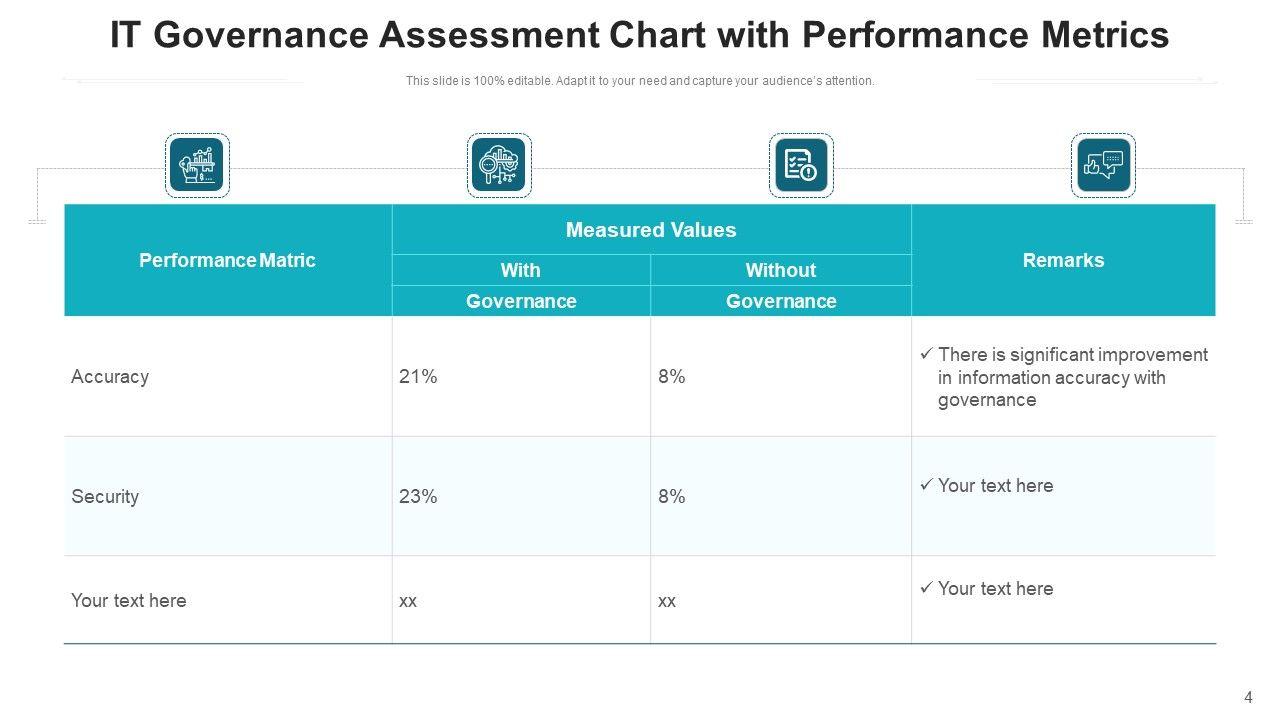 IT Governance Assessment Chart with Performance Metrics

This slide is 100% editable. Adapt it to your need and capture your audience's attention.

| Performance Matric | Measured Values: With Governance | Measured Values: Without Governance | Remarks |
|---|---|---|---|
| Accuracy | 21% | 8% | ✓ There is significant improvement in information accuracy with governance |
| Security | 23% | 8% | ✓ Your text here |
| Your text here | xx | xx | ✓ Your text here |

4